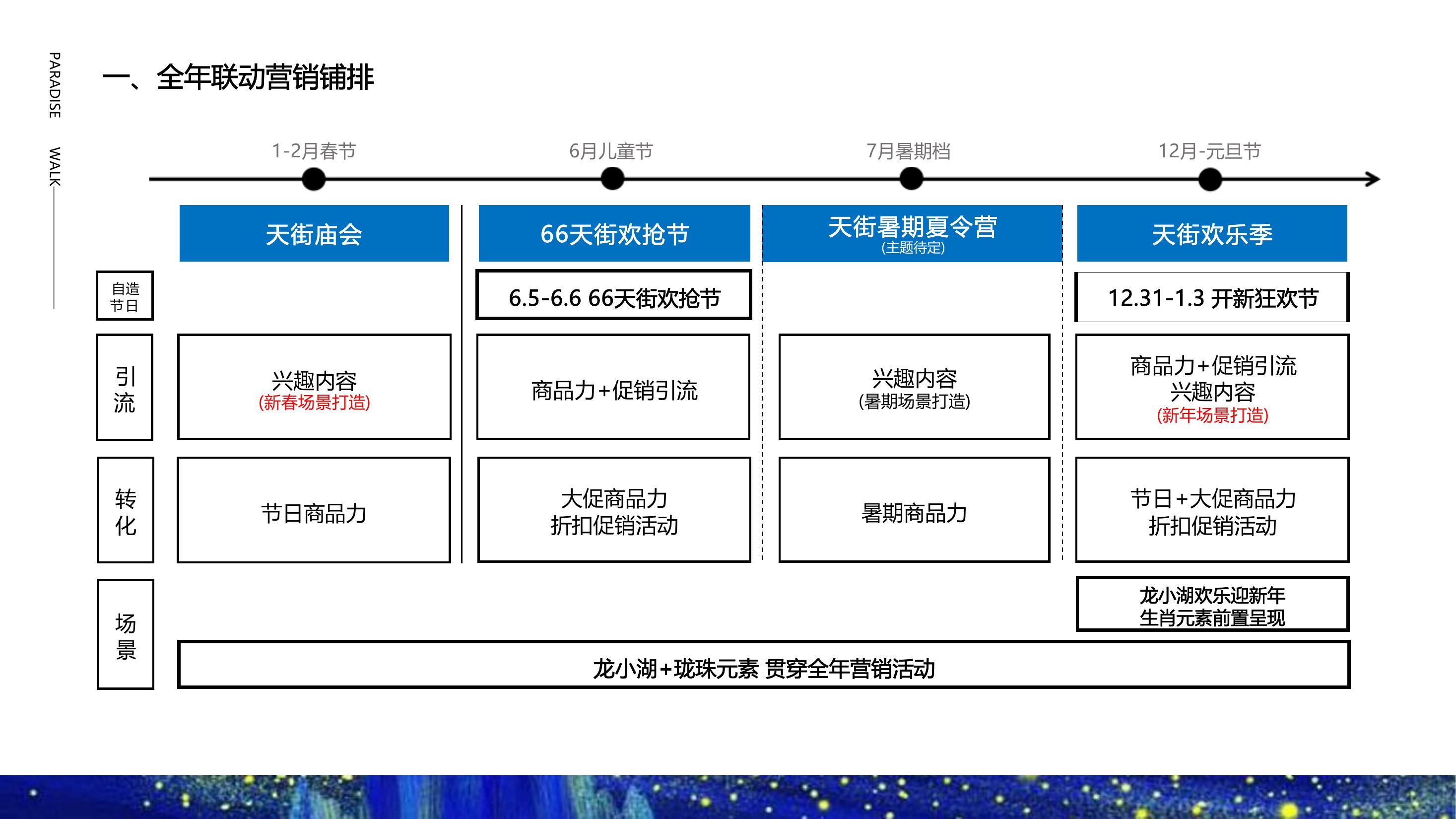 PARADISE WALK

一、全年联动营销铺排

1-2月春节
6月儿童节
7月暑期档
12月-元旦节

| | 天街庙会 | 66天街欢抢节 | 天街暑期夏令营 (主题待定) | 天街欢乐季 |
|---|---|---|---|---|
| 自造节日 | | 6.5-6.6 66天街欢抢节 | | 12.31-1.3 开新狂欢节 |
| 引流 | 兴趣内容 (新春场景打造) | 商品力+促销引流 | 兴趣内容 (暑期场景打造) | 商品力+促销引流 兴趣内容 (新年场景打造) |
| 转化 | 节日商品力 | 大促商品力 折扣促销活动 | 暑期商品力 | 节日+大促商品力 折扣促销活动 |
| 场景 | | | | 龙小湖欢乐迎新年 生肖元素前置呈现 |

龙小湖+珑珠元素 贯穿全年营销活动